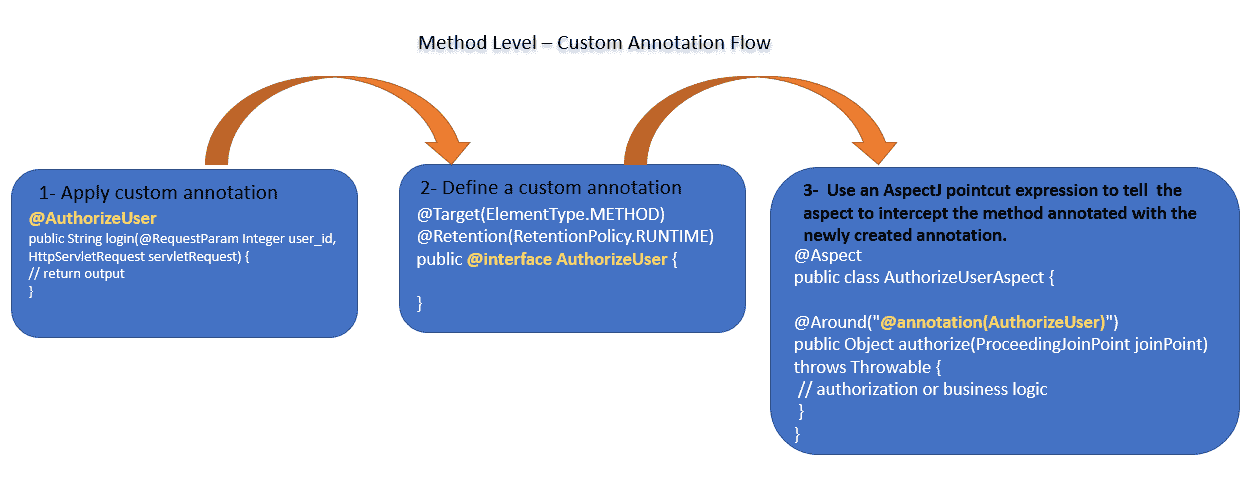 Method Level – Custom Annotation Flow

1- Apply custom annotation
@AuthorizeUser
public String login(@RequestParam Integer user_id, HttpServletRequest servletRequest) {
// return output
}

2- Define a custom annotation
@Target(ElementType.METHOD)
@Retention(RetentionPolicy.RUNTIME)
public @interface AuthorizeUser {

}

3- Use an AspectJ pointcut expression to tell the aspect to intercept the method annotated with the newly created annotation.
@Aspect
public class AuthorizeUserAspect {

@Around("@annotation(AuthorizeUser)")
public Object authorize(ProceedingJoinPoint joinPoint)
throws Throwable {
// authorization or business logic
}
}